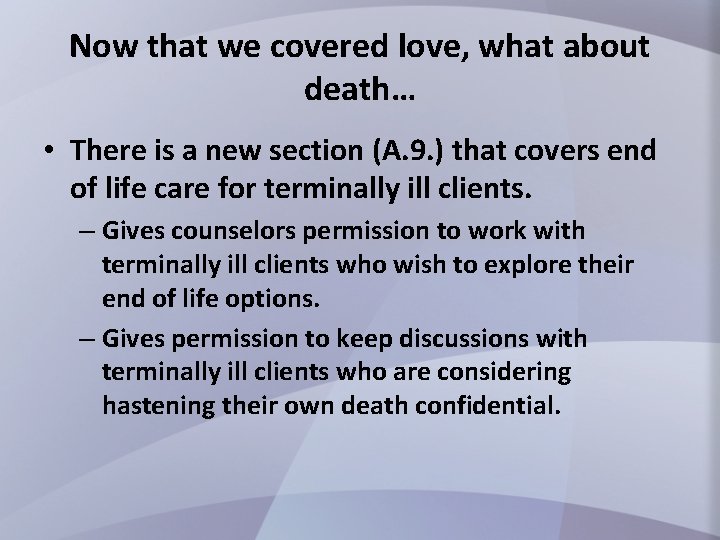 Now that we covered love, what about death…

• There is a new section (A.9.) that covers end of life care for terminally ill clients.

– Gives counselors permission to work with terminally ill clients who wish to explore their end of life options.

– Gives permission to keep discussions with terminally ill clients who are considering hastening their own death confidential.